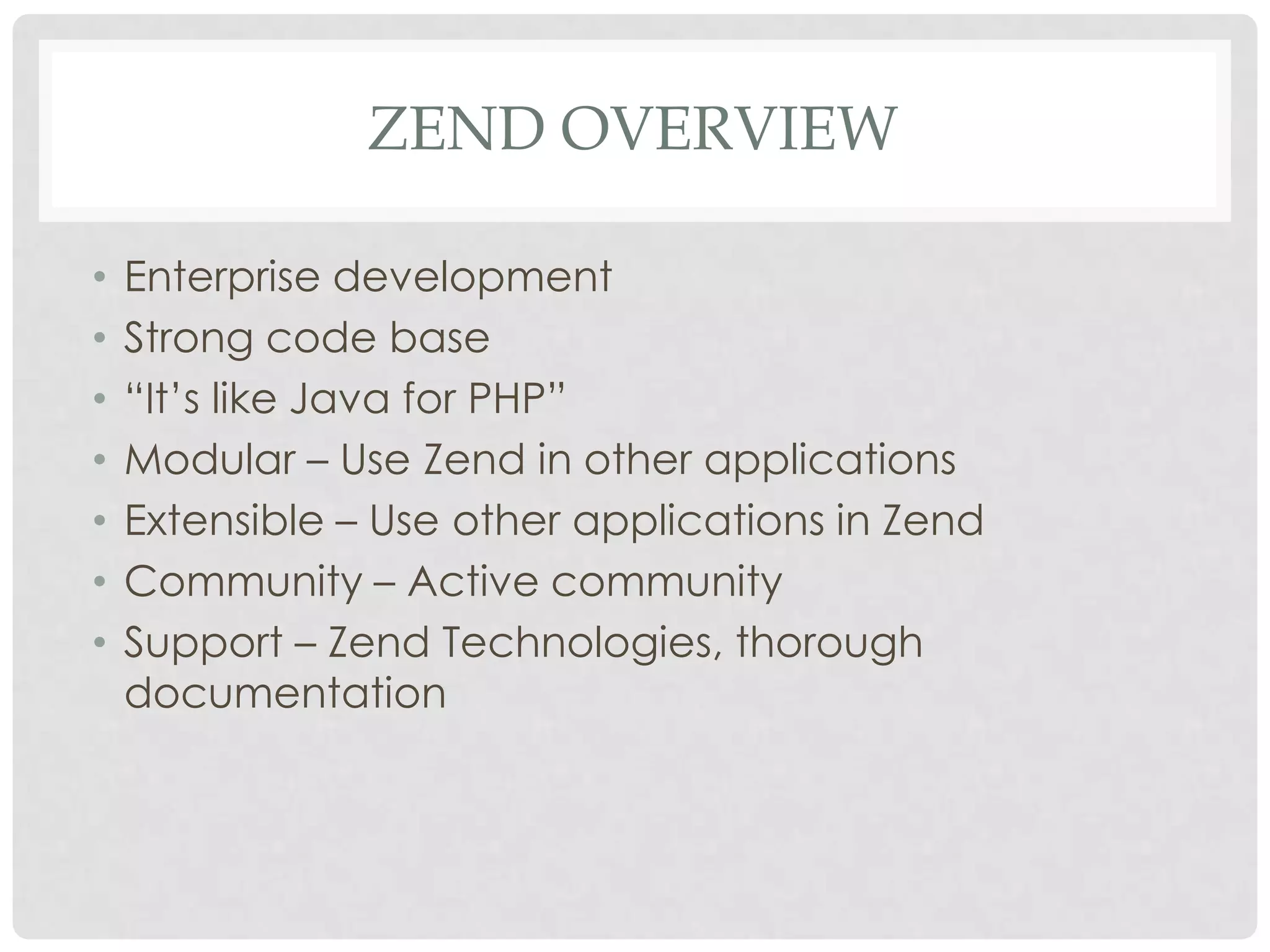 ZEND OVERVIEW

• Enterprise development
• Strong code base
• “It’s like Java for PHP”
• Modular – Use Zend in other applications
• Extensible – Use other applications in Zend
• Community – Active community
• Support – Zend Technologies, thorough documentation